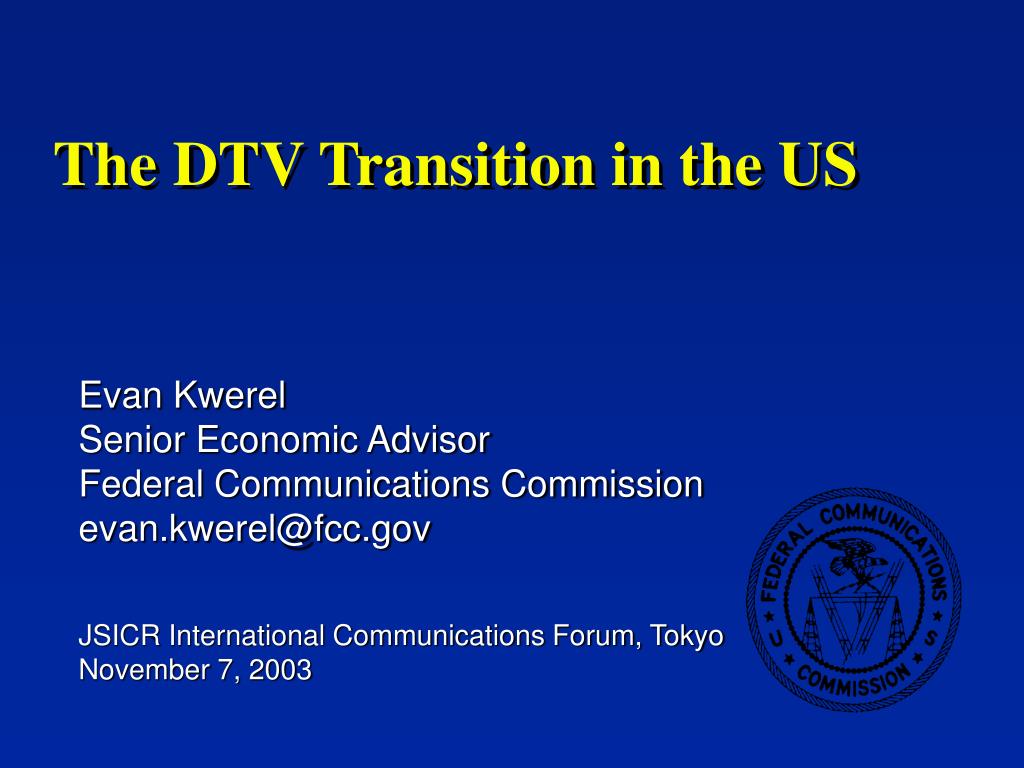 The DTV Transition in the US

Evan Kwerel
Senior Economic Advisor
Federal Communications Commission
evan.kwerel@fcc.gov

JSICR International Communications Forum, Tokyo
November 7, 2003

FEDERAL COMMUNICATIONS COMMISSION U S